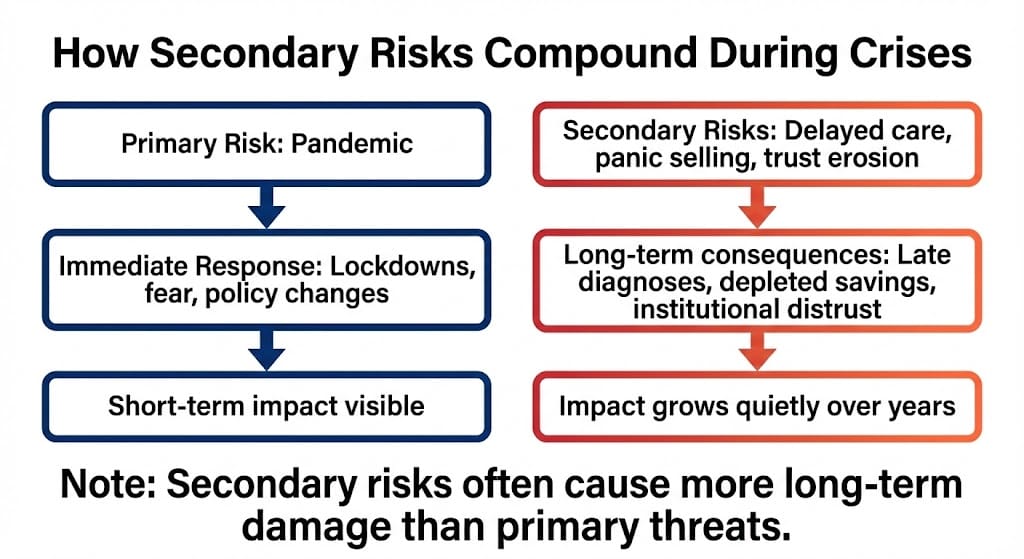 How Secondary Risks Compound During Crises

Primary Risk: Pandemic

Immediate Response: Lockdowns, fear, policy changes

Short-term impact visible

Secondary Risks: Delayed care, panic selling, trust erosion

Long-term consequences: Late diagnoses, depleted savings, institutional distrust

Impact grows quietly over years

Note: Secondary risks often cause more long-term damage than primary threats.